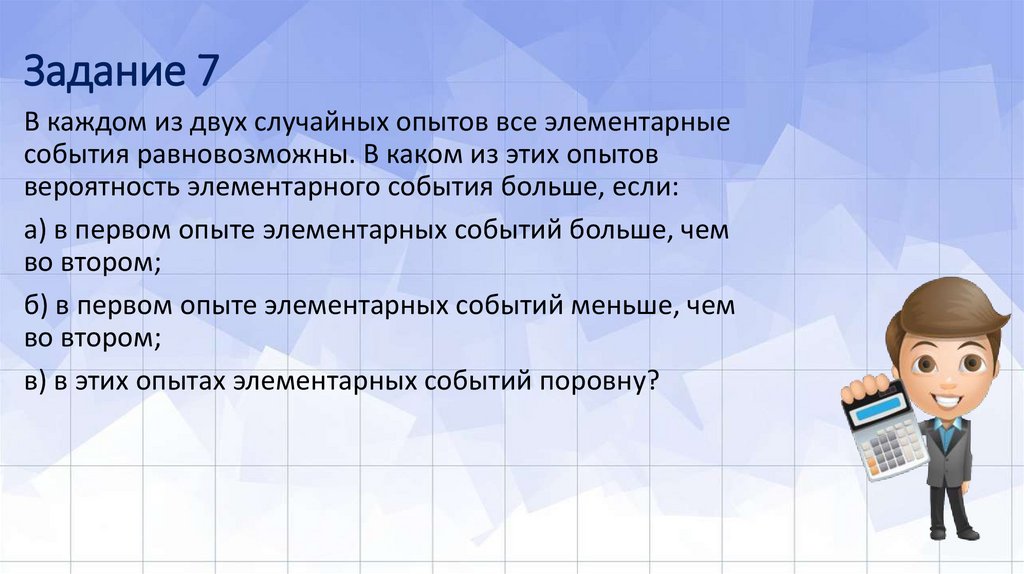 Задание 7

В каждом из двух случайных опытов все элементарные события равновозможны. В каком из этих опытов вероятность элементарного события больше, если:

а) в первом опыте элементарных событий больше, чем во втором;

б) в первом опыте элементарных событий меньше, чем во втором;

в) в этих опытах элементарных событий поровну?